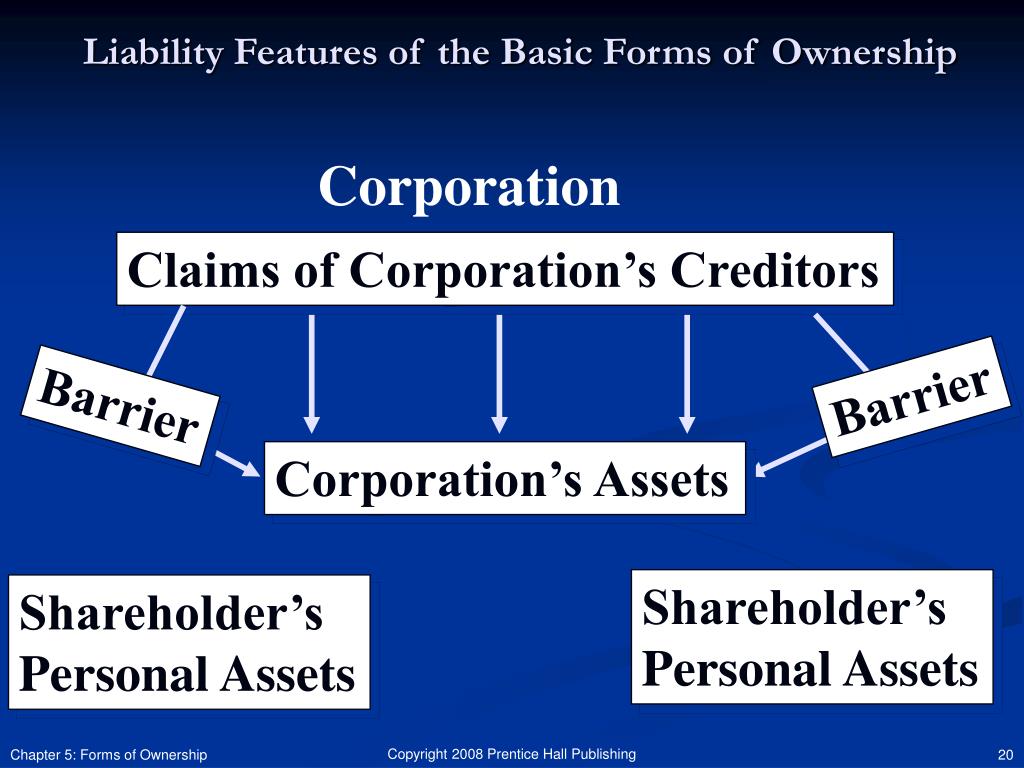 Liability Features of the Basic Forms of Ownership

Corporation

Claims of Corporation’s Creditors

Barrier

Barrier

Corporation’s Assets

Shareholder’s Personal Assets

Shareholder’s Personal Assets

Chapter 5: Forms of Ownership

Copyright 2008 Prentice Hall Publishing

20